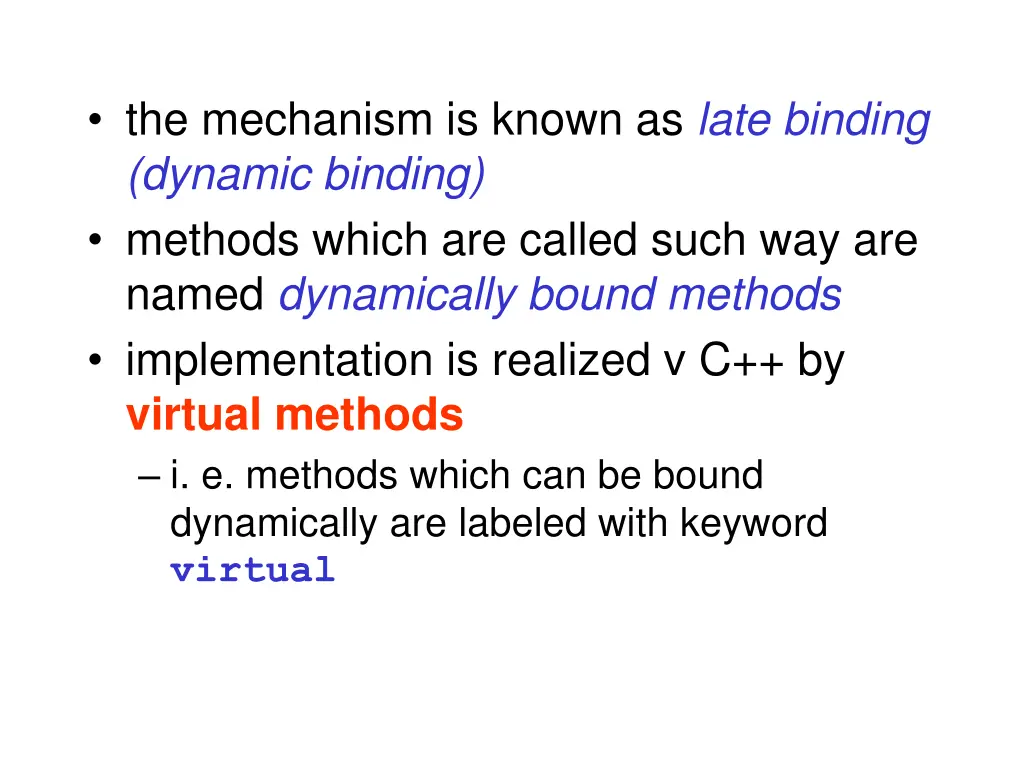 • the mechanism is known as late binding (dynamic binding)
• methods which are called such way are named dynamically bound methods
• implementation is realized v C++ by virtual methods
– i. e. methods which can be bound dynamically are labeled with keyword virtual